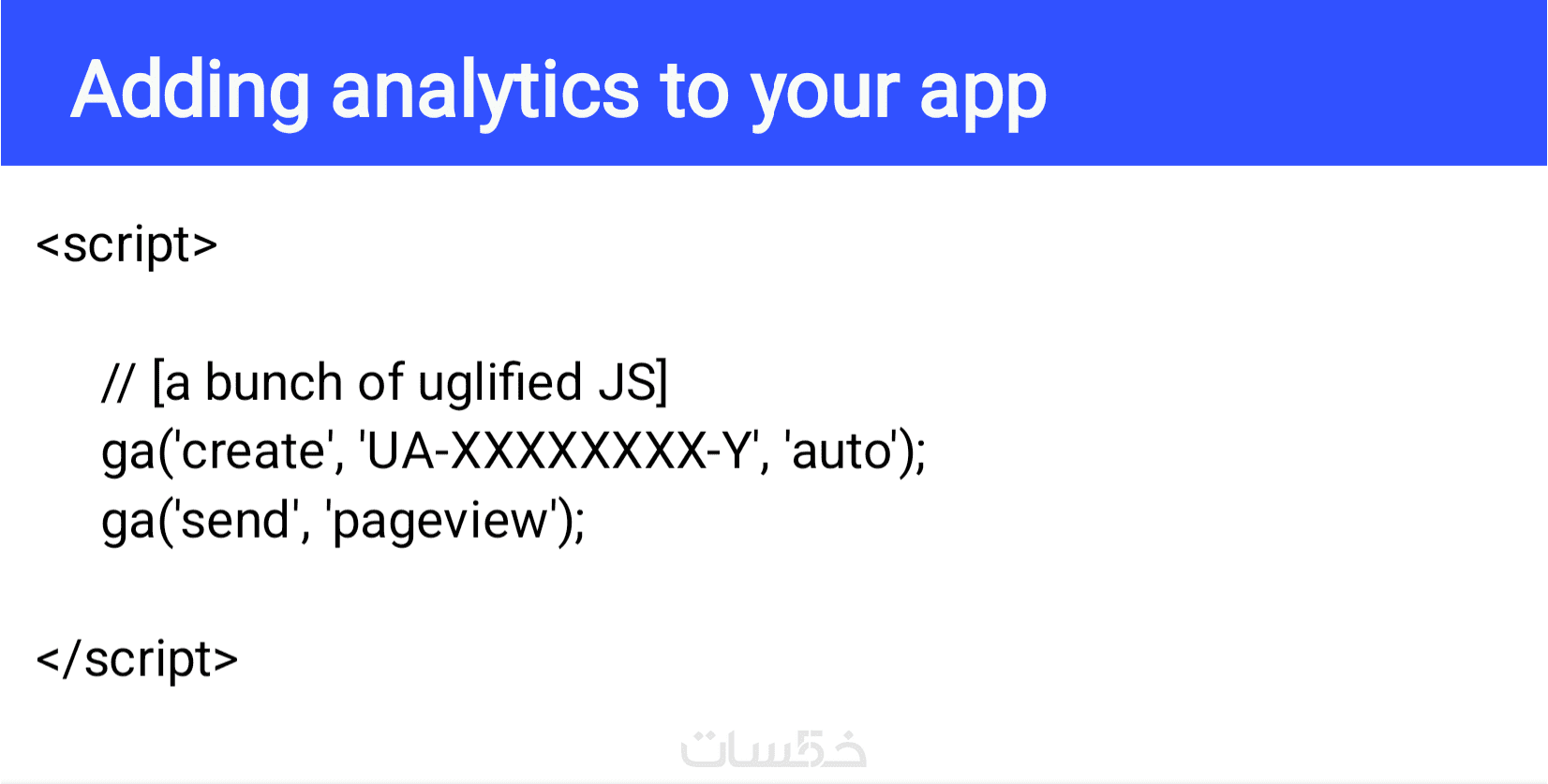 Adding analytics to your app

<script>

// [a bunch of uglified JS]
ga('create', 'UA-XXXXXXXX-Y', 'auto');
ga('send', 'pageview');

</script>

خمسات